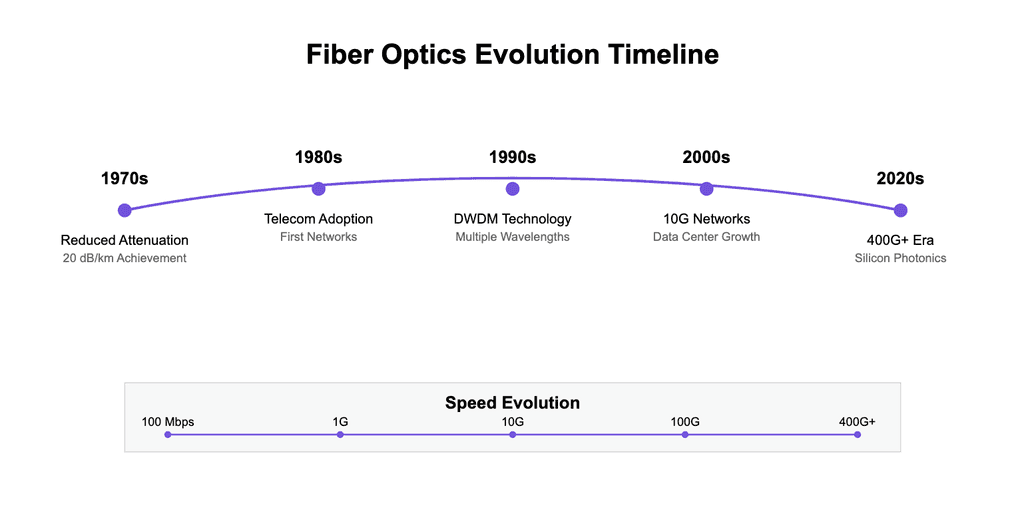 Fiber Optics Evolution Timeline

1970s
Reduced Attenuation
20 dB/km Achievement

1980s
Telecom Adoption
First Networks

1990s
DWDM Technology
Multiple Wavelengths

2000s
10G Networks
Data Center Growth

2020s
400G+ Era
Silicon Photonics

Speed Evolution

100 Mbps
1G
10G
100G
400G+